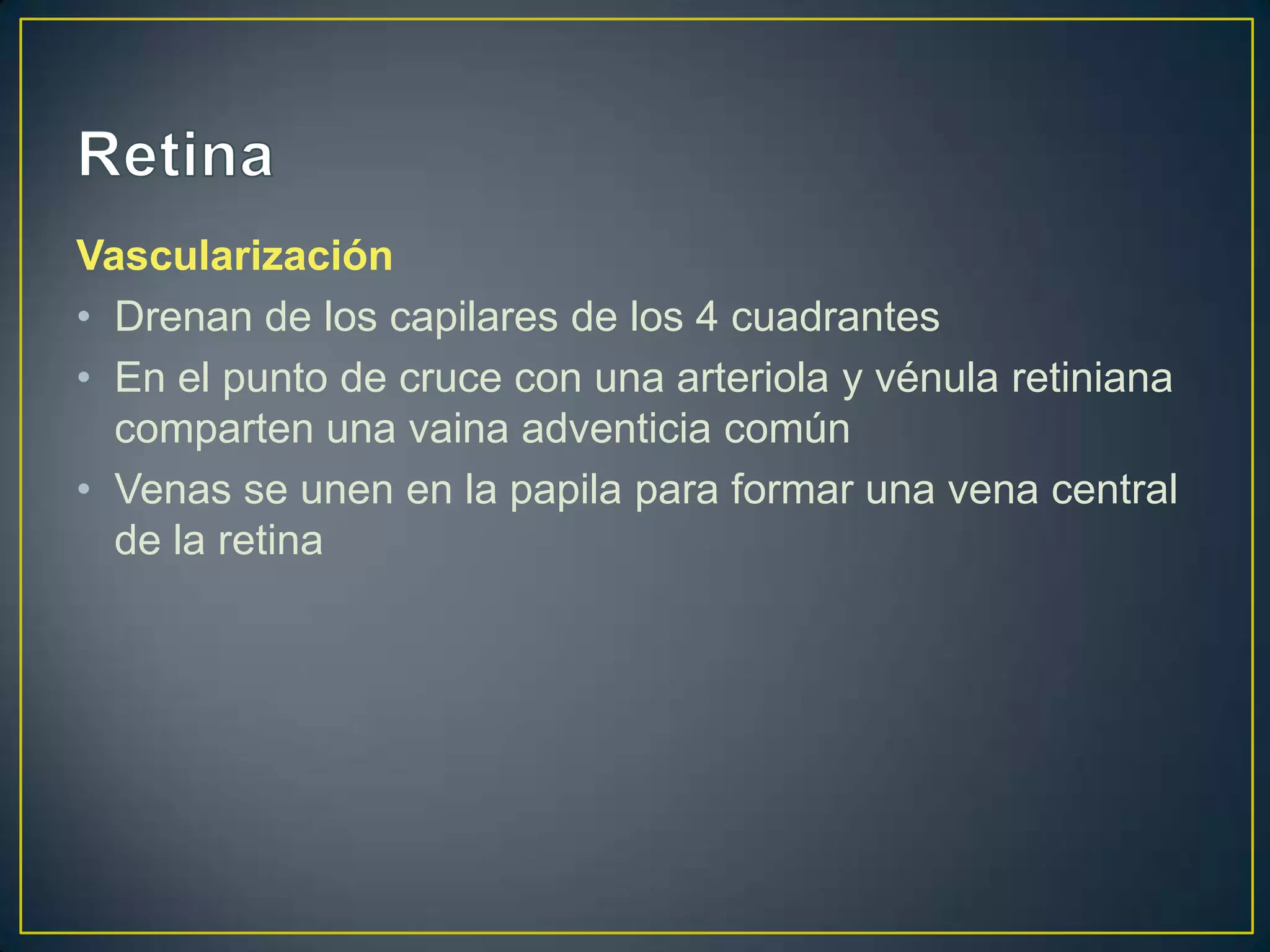 Retina

Vascularización

• Drenan de los capilares de los 4 cuadrantes
• En el punto de cruce con una arteriola y vénula retiniana comparten una vaina adventicia común
• Venas se unen en la papila para formar una vena central de la retina